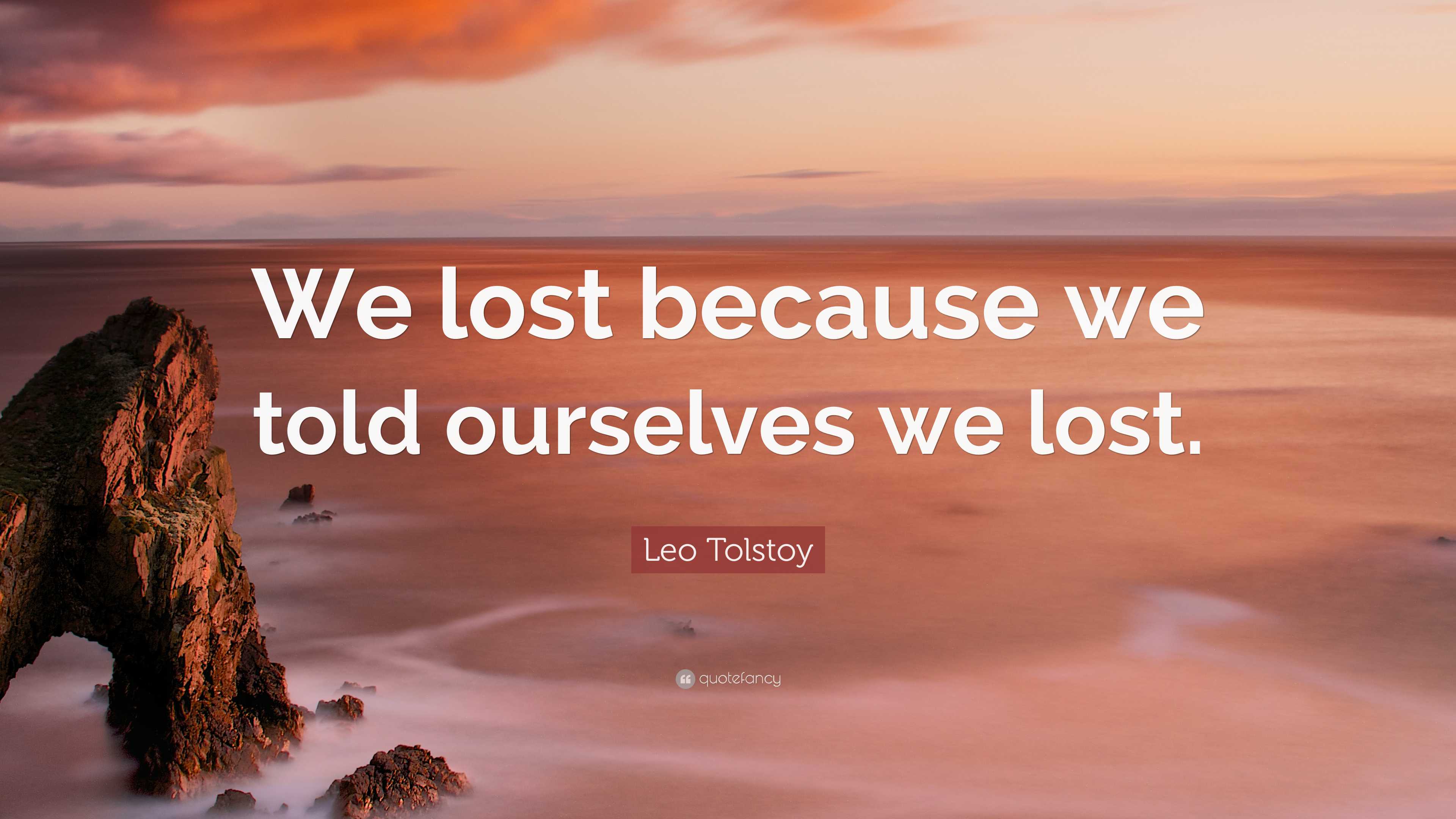 We lost because we told ourselves we lost.

Leo Tolstoy

quotefancy